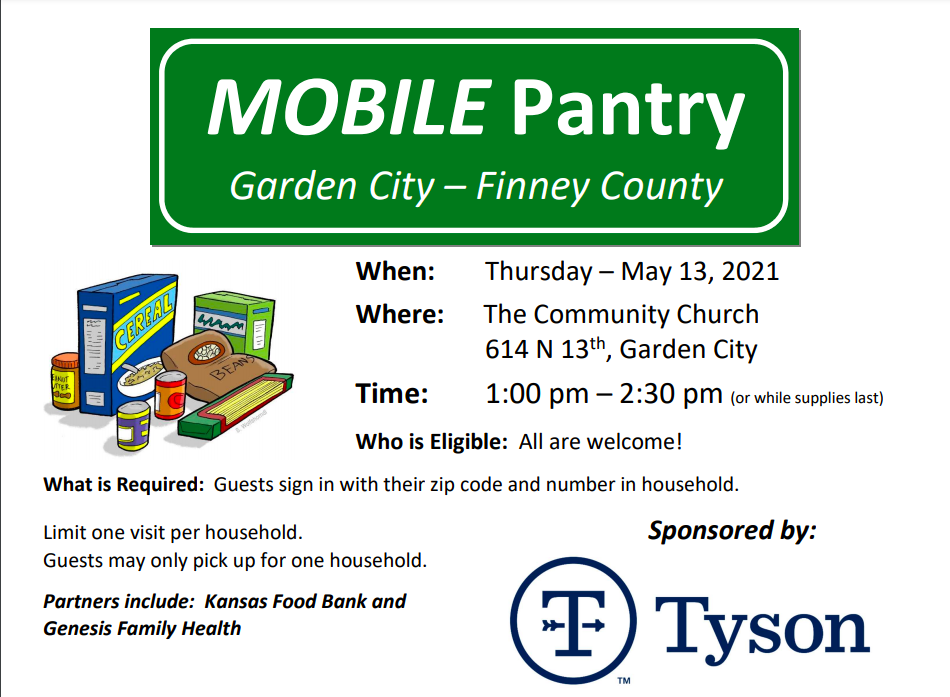 MOBILE Pantry

Garden City – Finney County

CEREAL

PEANUT BUTTER

BEANS

When: Thursday – May 13, 2021

Where: The Community Church
614 N 13$^{th}$, Garden City

Time: 1:00 pm – 2:30 pm (or while supplies last)

Who is Eligible: All are welcome!

What is Required: Guests sign in with their zip code and number in household.

Limit one visit per household.
Guests may only pick up for one household.

Partners include: Kansas Food Bank and Genesis Family Health

Sponsored by:

Tyson

TM